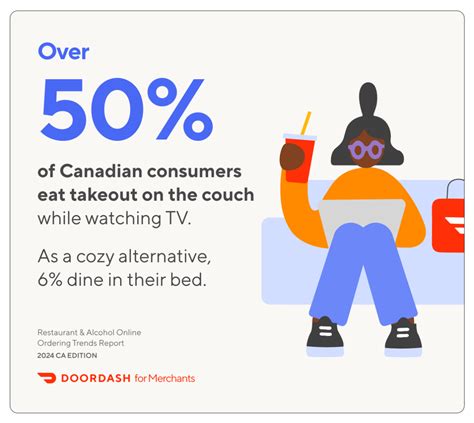 Over

50%

of Canadian consumers eat takeout on the couch while watching TV.

As a cozy alternative, 6% dine in their bed.

Restaurant & Alcohol Online Ordering Trends Report
2024 CA EDITION

DOORDASH for Merchants